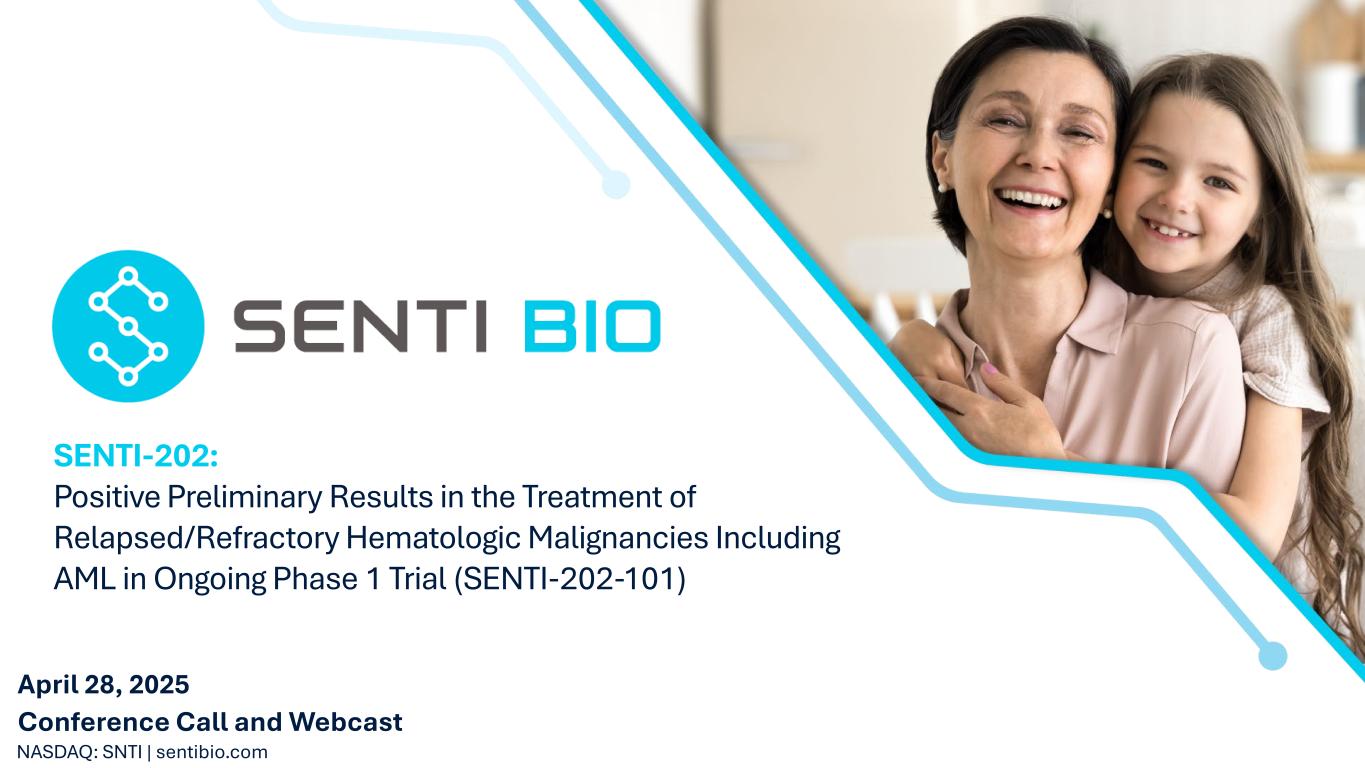 SENTI BIO

SENTI-202:
Positive Preliminary Results in the Treatment of Relapsed/Refractory Hematologic Malignancies Including AML in Ongoing Phase 1 Trial (SENTI-202-101)

April 28, 2025
Conference Call and Webcast
NASDAQ: SNTI | sentibio.com